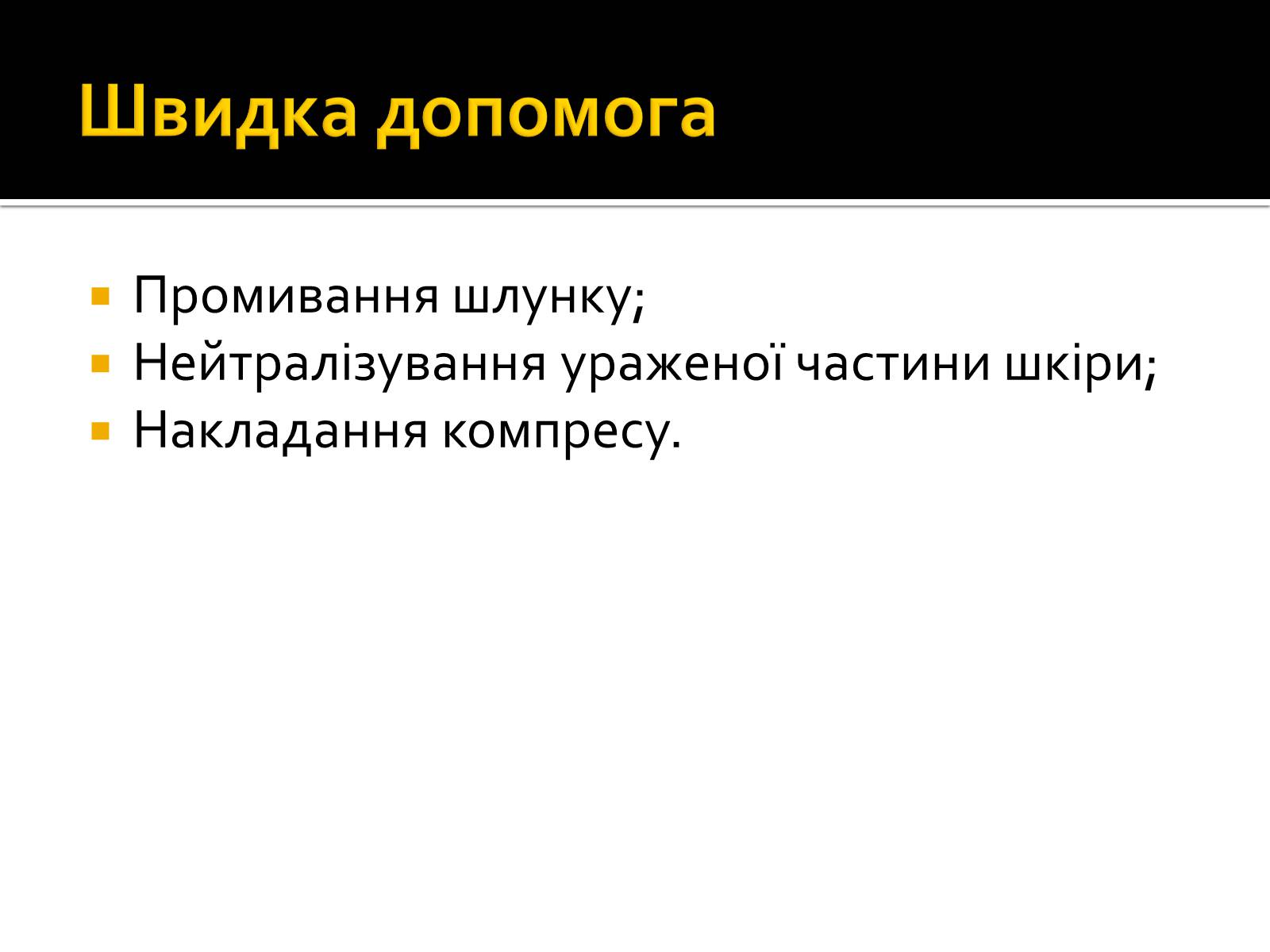 Швидка допомога

- Промивання шлунку;
- Нейтралізування ураженої частини шкіри;
- Накладання компресу.